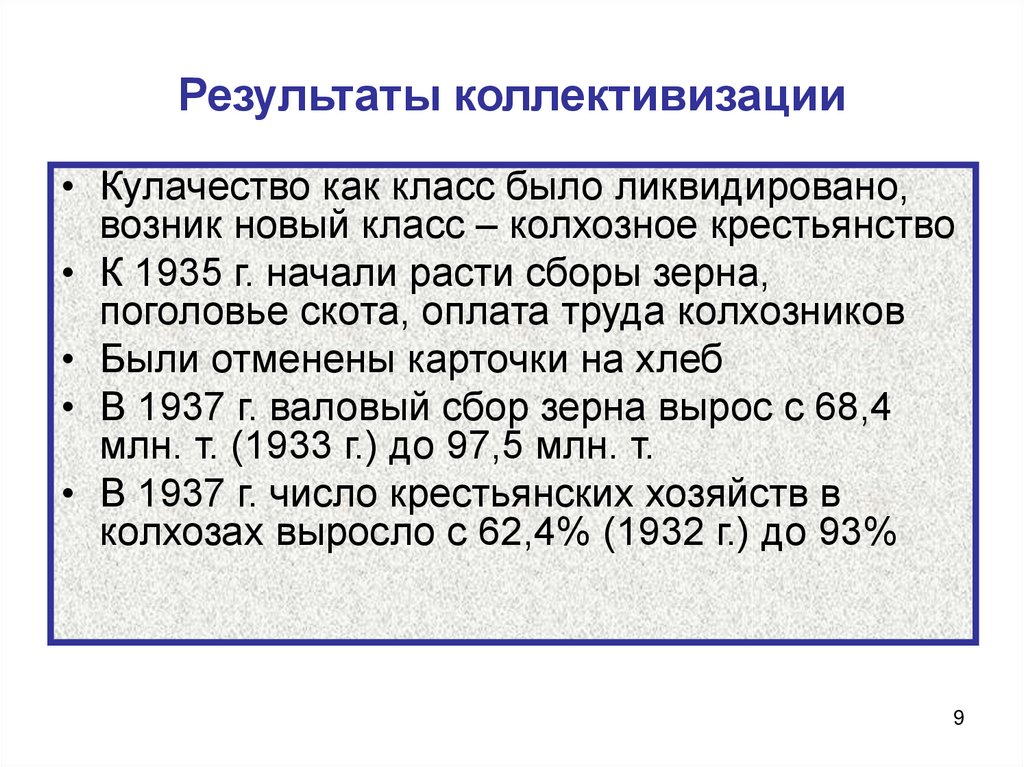 Результаты коллективизации

• Кулачество как класс было ликвидировано, возник новый класс – колхозное крестьянство
• К 1935 г. начали расти сборы зерна, поголовье скота, оплата труда колхозников
• Были отменены карточки на хлеб
• В 1937 г. валовый сбор зерна вырос с 68,4 млн. т. (1933 г.) до 97,5 млн. т.
• В 1937 г. число крестьянских хозяйств в колхозах выросло с 62,4% (1932 г.) до 93%

9